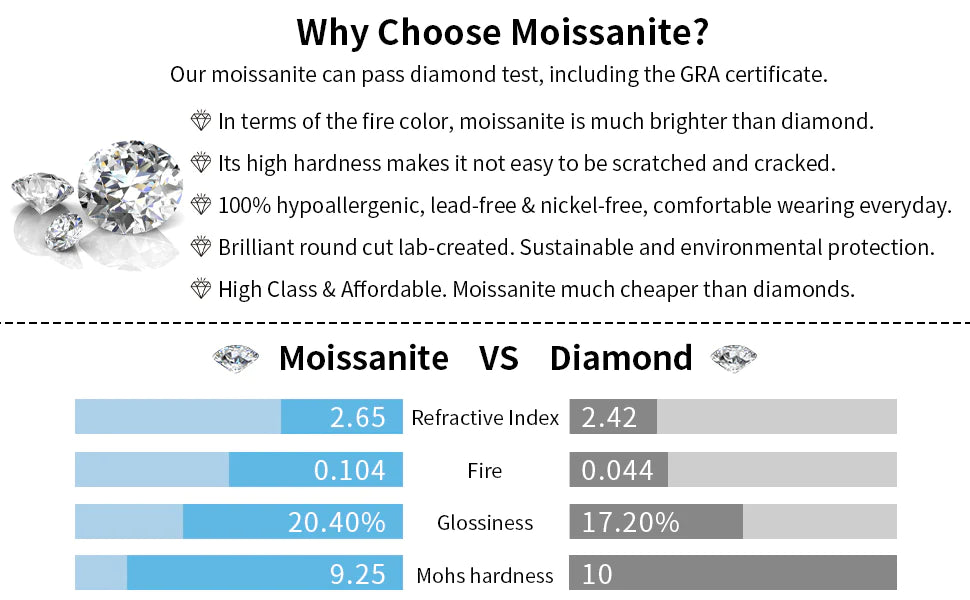 Why Choose Moissanite?

Our moissanite can pass diamond test, including the GRA certificate.

In terms of the fire color, moissanite is much brighter than diamond.

Its high hardness makes it not easy to be scratched and cracked.

100% hypoallergenic, lead-free & nickel-free, comfortable wearing everyday.

Brilliant round cut lab-created. Sustainable and environmental protection.

High Class & Affordable. Moissanite much cheaper than diamonds.

Moissanite VS Diamond

| Moissanite | | Diamond |
|---|---|---|
| 2.65 | Refractive Index | 2.42 |
| 0.104 | Fire | 0.044 |
| 20.40% | Glossiness | 17.20% |
| 9.25 | Mohs hardness | 10 |